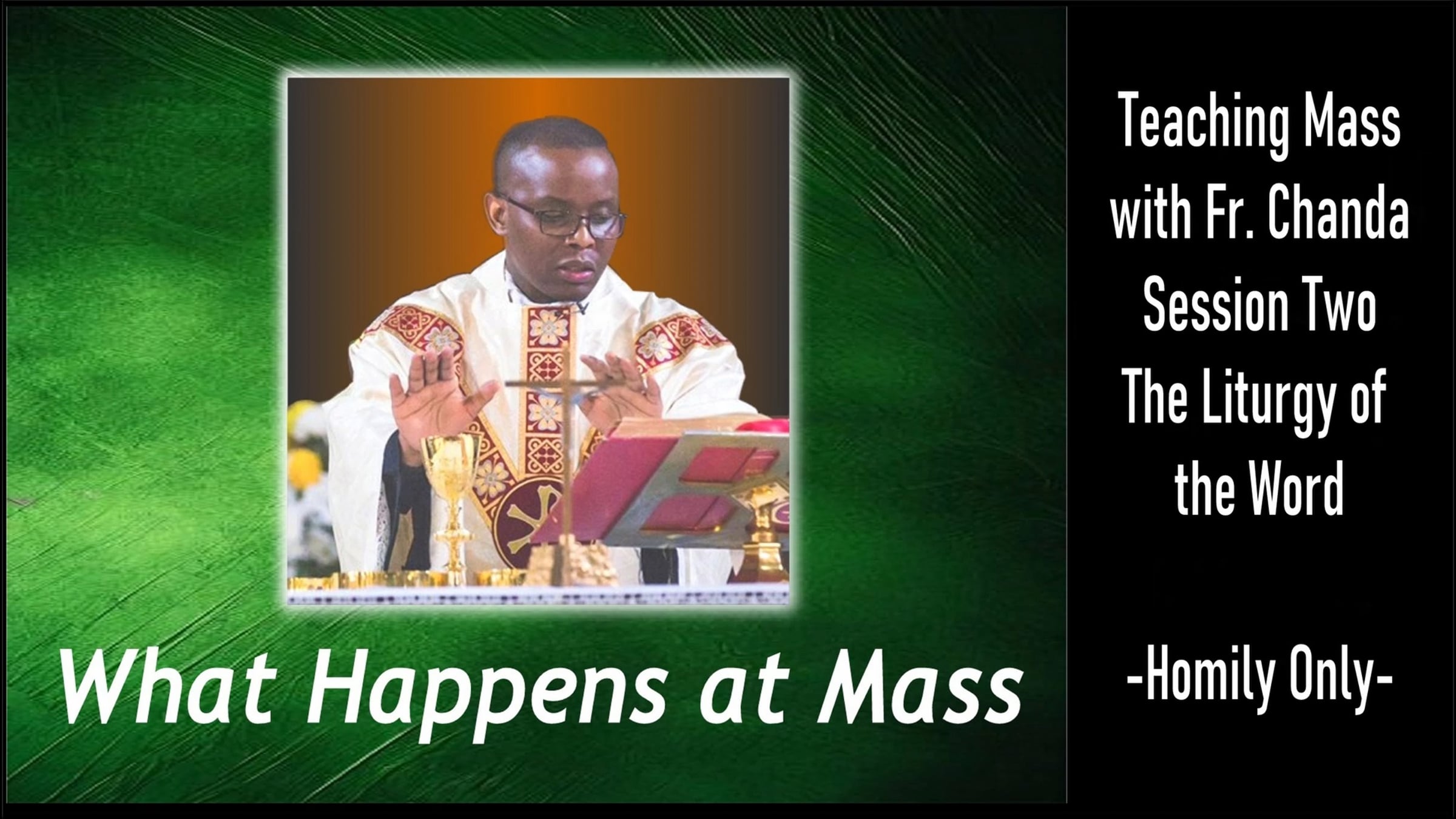 What Happens at Mass

Teaching Mass with Fr. Chanda Session Two The Liturgy of the Word

-Homily Only-